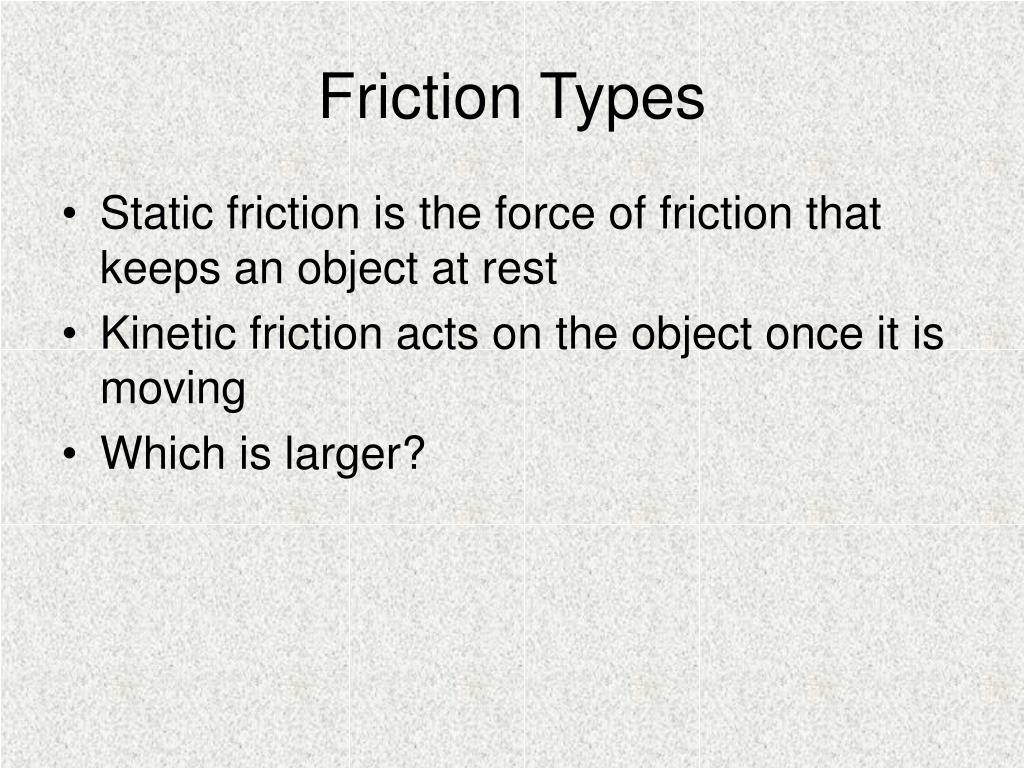 Friction Types

• Static friction is the force of friction that keeps an object at rest
• Kinetic friction acts on the object once it is moving
• Which is larger?